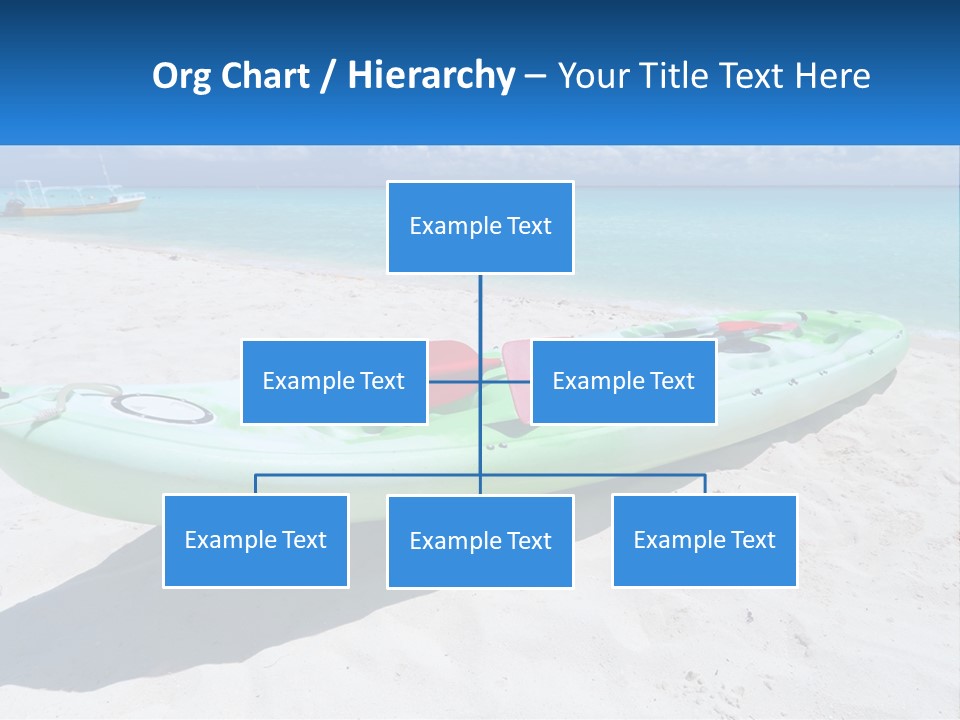 Org Chart / Hierarchy – Your Title Text Here

Example Text

Example Text

Example Text

Example Text

Example Text

Example Text